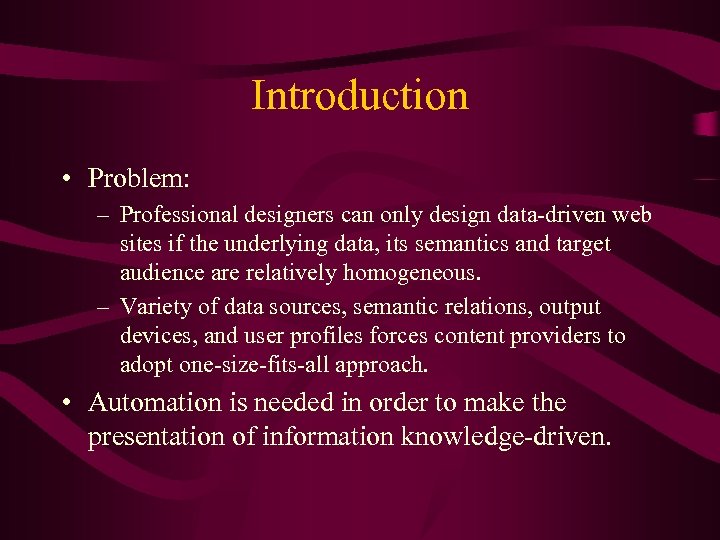 Introduction

• Problem:

– Professional designers can only design data-driven web sites if the underlying data, its semantics and target audience are relatively homogeneous.

– Variety of data sources, semantic relations, output devices, and user profiles forces content providers to adopt one-size-fits-all approach.

• Automation is needed in order to make the presentation of information knowledge-driven.